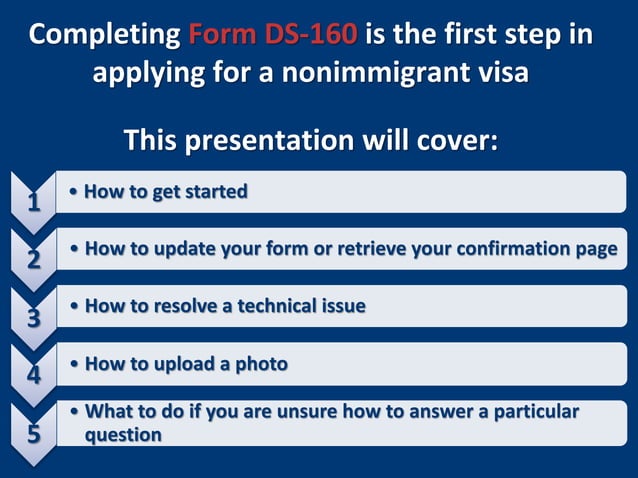 Completing Form DS-160 is the first step in applying for a nonimmigrant visa

This presentation will cover:

1
• How to get started

2
• How to update your form or retrieve your confirmation page

3
• How to resolve a technical issue

4
• How to upload a photo

5
• What to do if you are unsure how to answer a particular question